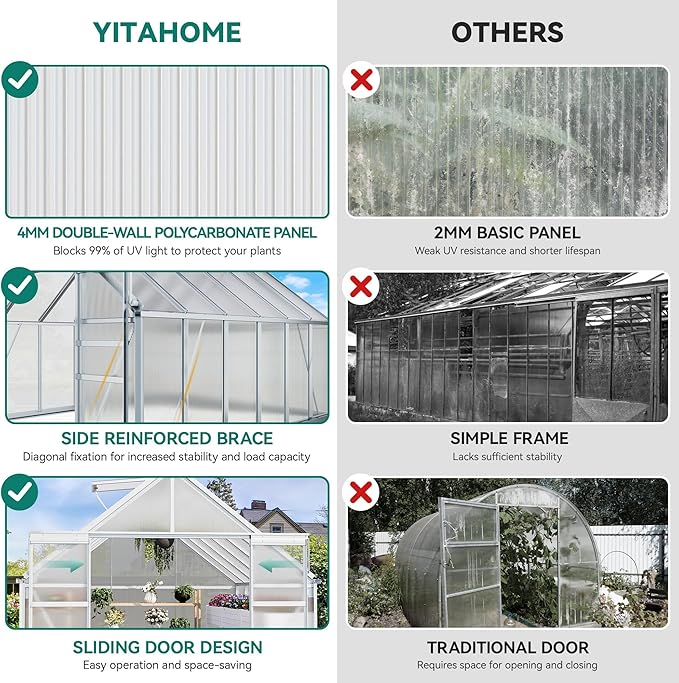 YITAHOME

4MM DOUBLE-WALL POLYCARBONATE PANEL
Blocks 99% of UV light to protect your plants

SIDE REINFORCED BRACE
Diagonal fixation for increased stability and load capacity

SLIDING DOOR DESIGN
Easy operation and space-saving

OTHERS

2MM BASIC PANEL
Weak UV resistance and shorter lifespan

SIMPLE FRAME
Lacks sufficient stability

TRADITIONAL DOOR
Requires space for opening and closing